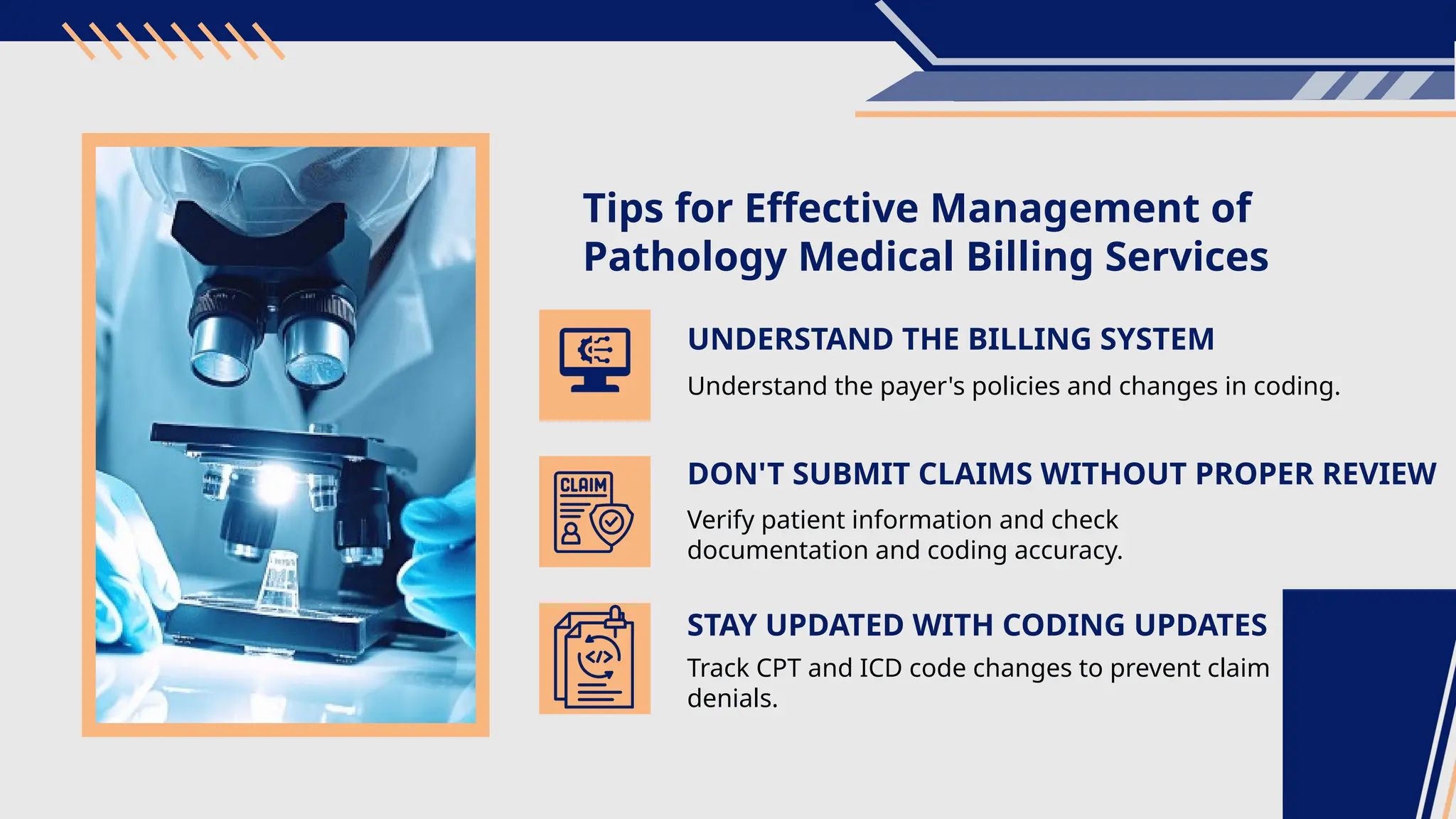 Tips for Effective Management of Pathology Medical Billing Services

UNDERSTAND THE BILLING SYSTEM

Understand the payer's policies and changes in coding.

CLAIM

DON'T SUBMIT CLAIMS WITHOUT PROPER REVIEW

Verify patient information and check documentation and coding accuracy.

STAY UPDATED WITH CODING UPDATES

Track CPT and ICD code changes to prevent claim denials.